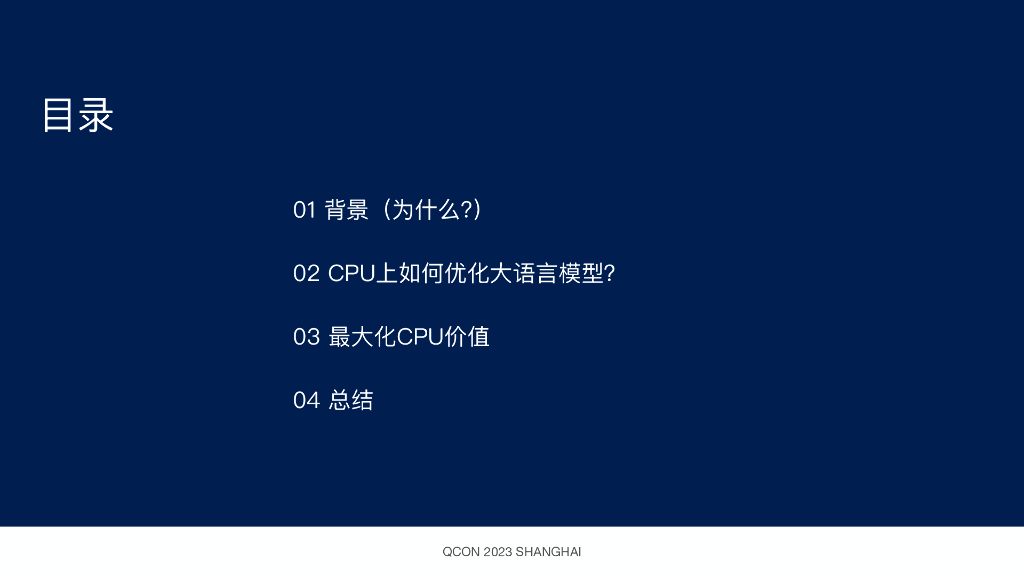 目录

01 背景（为什么?）

02 CPU上如何优化大语言模型?

03 最大化CPU价值

04 总结

QCON 2023 SHANGHAI